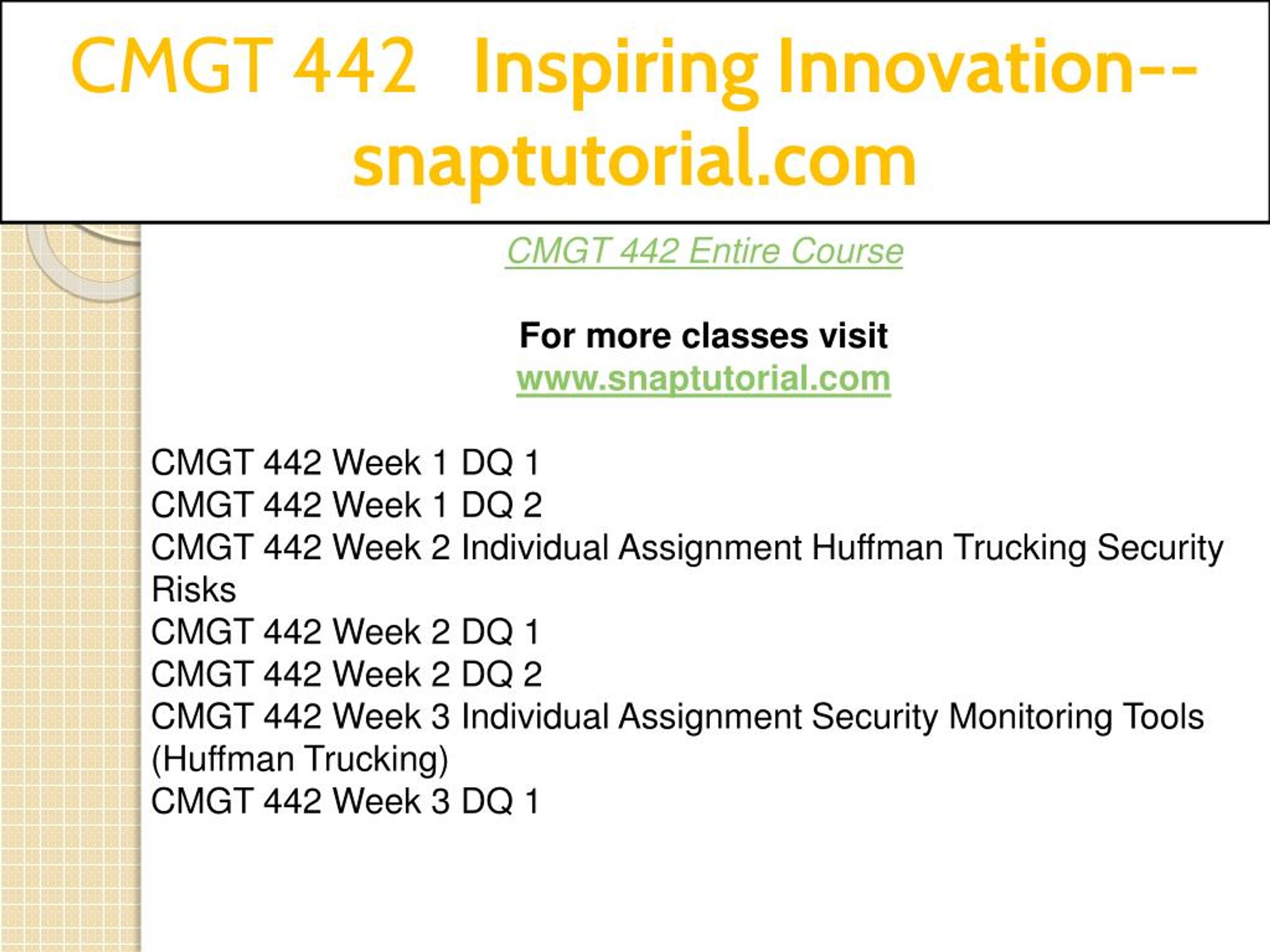 CMGT 442 Inspiring Innovation--snaptutorial.com

CMGT 442 Entire Course

For more classes visit
www.snaptutorial.com

CMGT 442 Week 1 DQ 1
CMGT 442 Week 1 DQ 2
CMGT 442 Week 2 Individual Assignment Huffman Trucking Security Risks
CMGT 442 Week 2 DQ 1
CMGT 442 Week 2 DQ 2
CMGT 442 Week 3 Individual Assignment Security Monitoring Tools (Huffman Trucking)
CMGT 442 Week 3 DQ 1